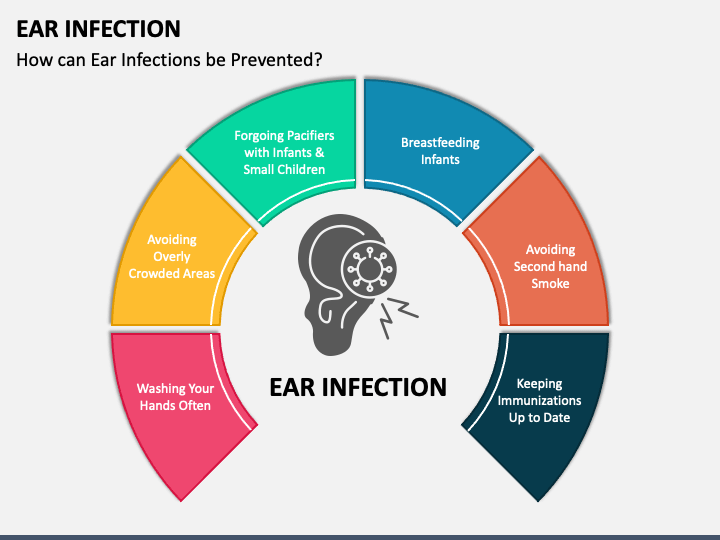 EAR INFECTION

How can Ear Infections be Prevented?

Washing Your Hands Often

Avoiding Overly Crowded Areas

Forgoing Pacifiers with Infants & Small Children

Breastfeeding Infants

Avoiding Second hand Smoke

Keeping Immunizations Up to Date

EAR INFECTION